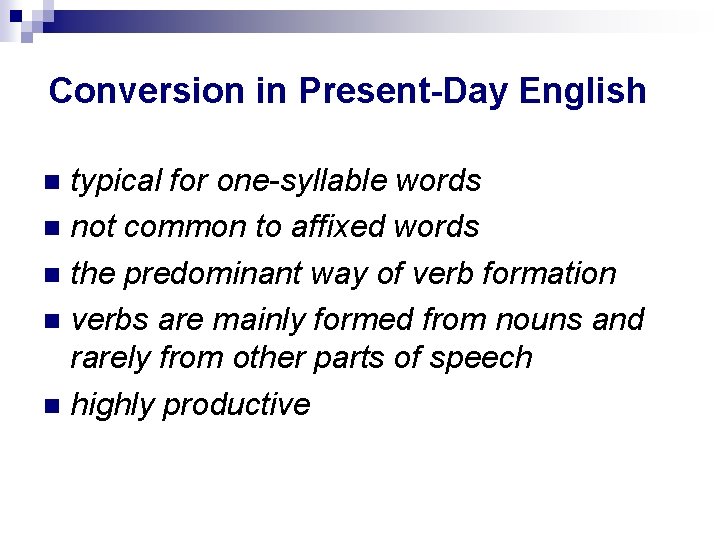 Conversion in Present-Day English

- typical for one-syllable words
- not common to affixed words
- the predominant way of verb formation
- verbs are mainly formed from nouns and rarely from other parts of speech
- highly productive